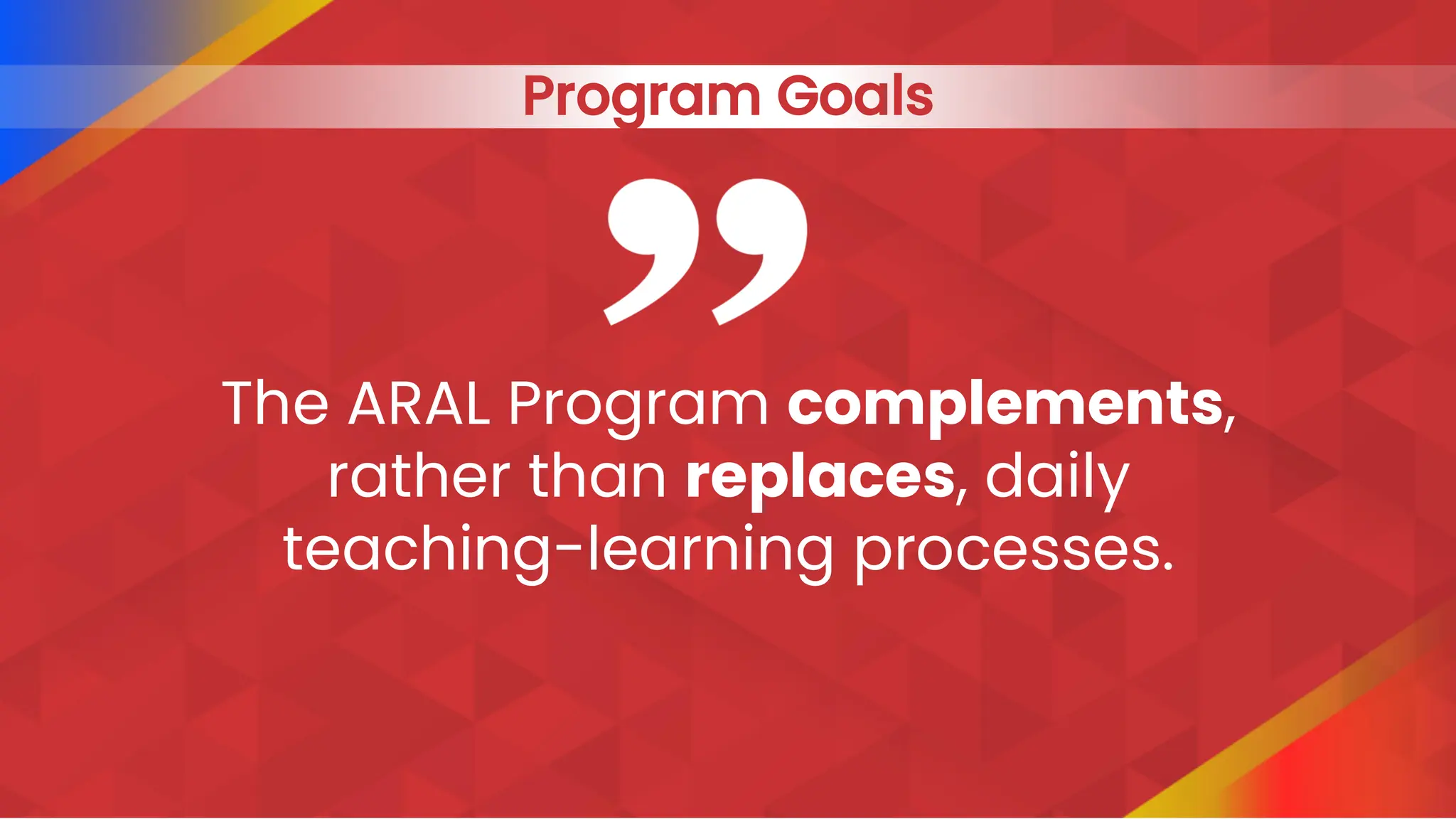 Program Goals

”

The ARAL Program complements, rather than replaces, daily teaching-learning processes.